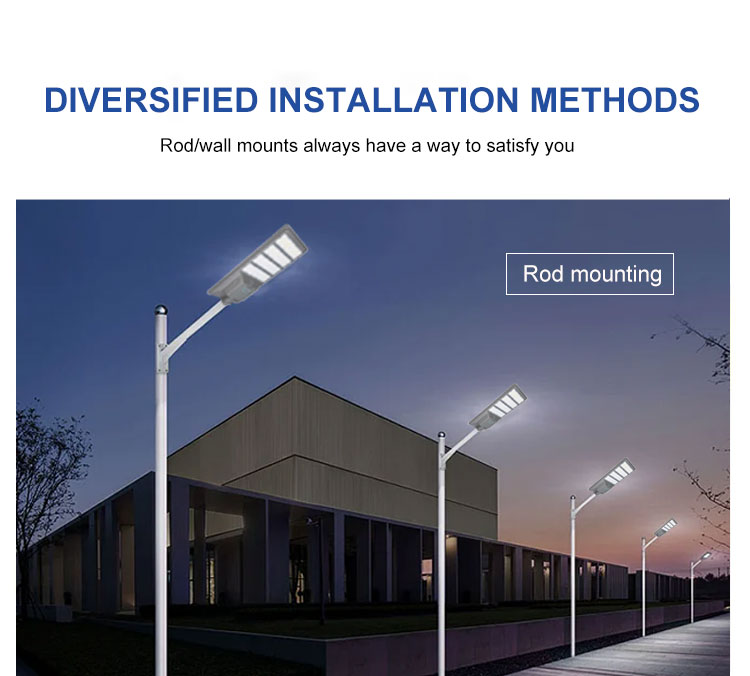 DIVERSIFIED INSTALLATION METHODS

Rod/wall mounts always have a way to satisfy you

Rod mounting